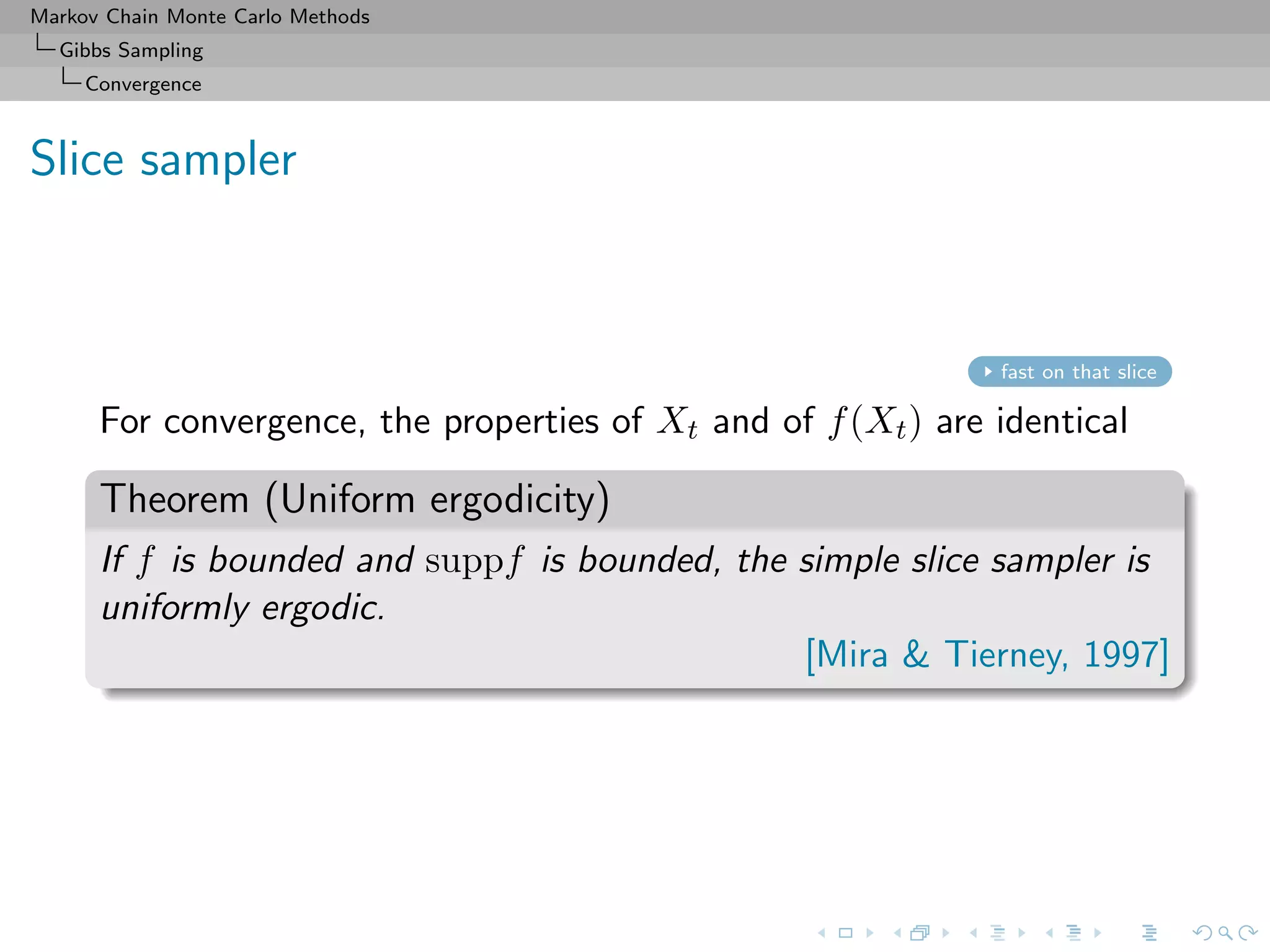 Markov Chain Monte Carlo Methods
Gibbs Sampling
Convergence

Slice sampler

fast on that slice

For convergence, the properties of $X_t$ and of $f(X_t)$ are identical

Theorem (Uniform ergodicity)

If $f$ is bounded and $\text{supp} f$ is bounded, the simple slice sampler is uniformly ergodic.

[Mira & Tierney, 1997]